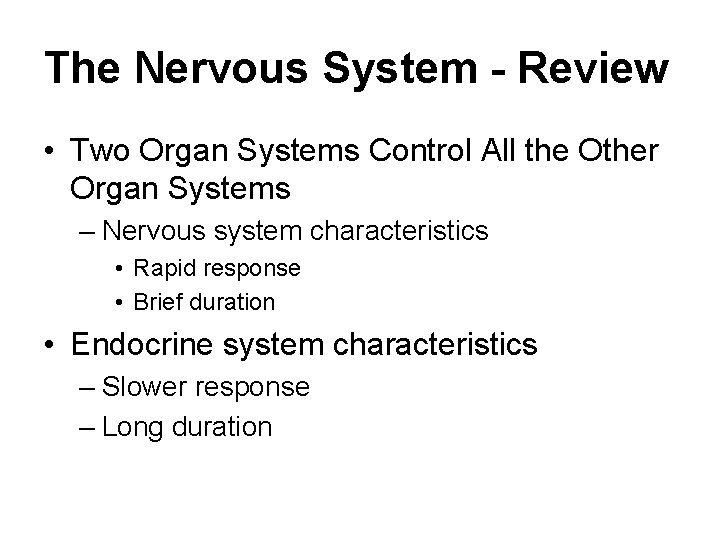 The Nervous System - Review

• Two Organ Systems Control All the Other Organ Systems
– Nervous system characteristics
• Rapid response
• Brief duration

• Endocrine system characteristics
– Slower response
– Long duration